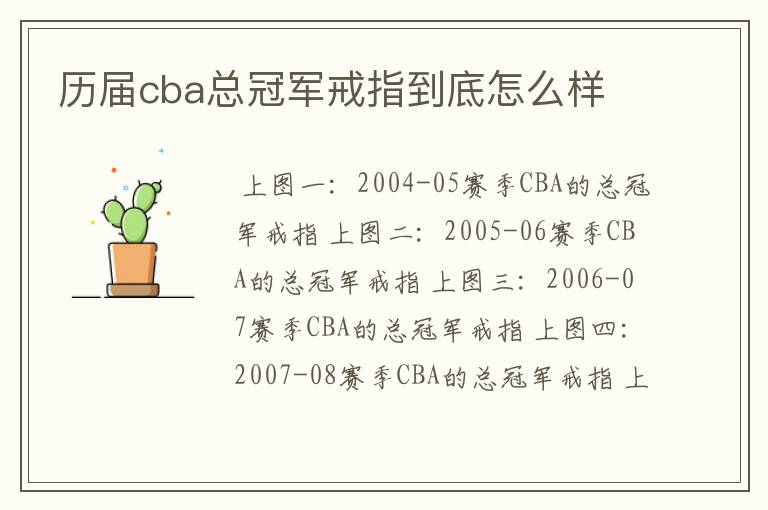 历届cba总冠军戒指到底怎么样

上图一：2004-05赛季CBA的总冠军戒指 上图二：2005-06赛季CBA的总冠军戒指 上图三：2006-07赛季CBA的总冠军戒指 上图四：2007-08赛季CBA的总冠军戒指 上